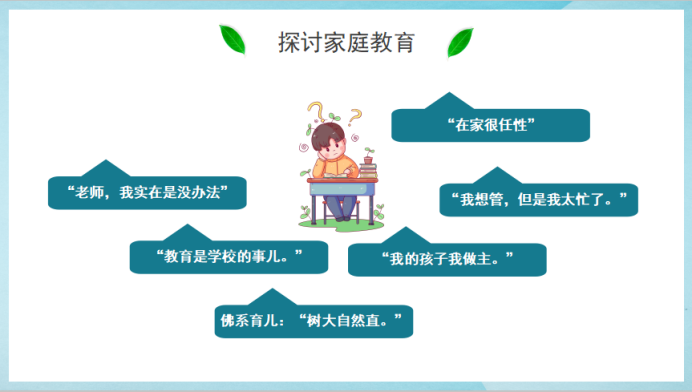 探讨家庭教育

“在家很任性”

“老师，我实在是没办法”

“我想管，但是我太忙了。”

“教育是学校的事儿。”

“我的孩子我做主。”

佛系育儿：“树大自然直。”